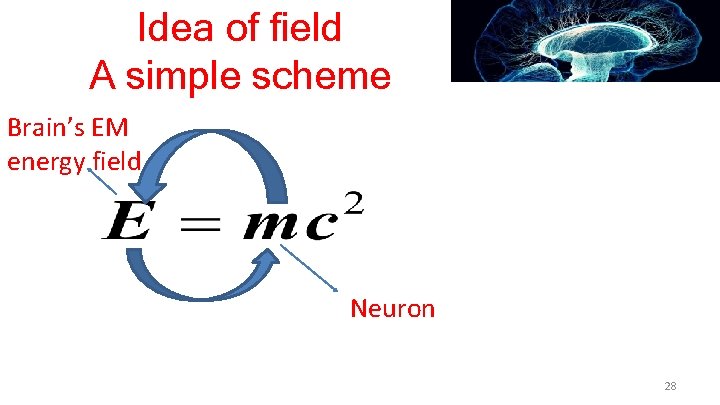 Idea of field
A simple scheme

Brain's EM energy field

$E = mc^2$

Neuron

28